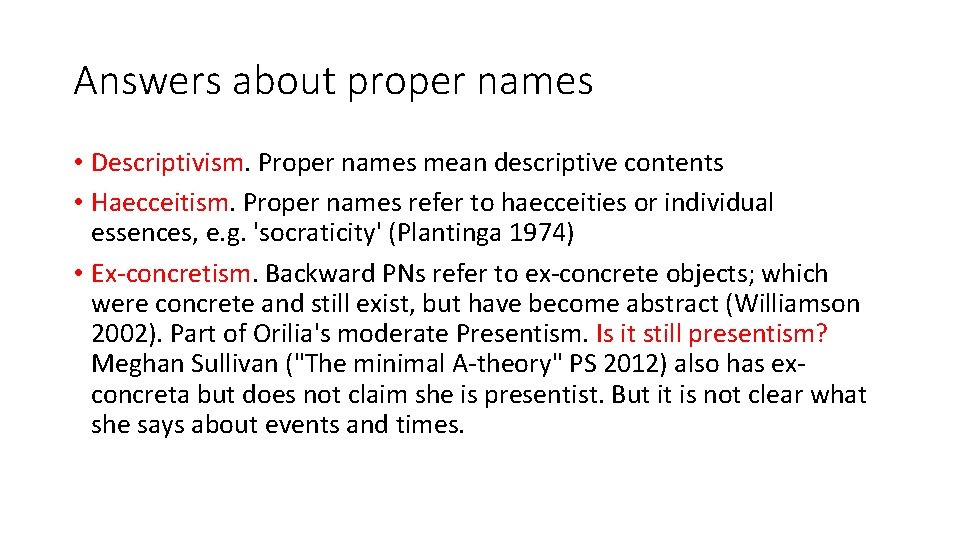 Answers about proper names

• Descriptivism. Proper names mean descriptive contents
• Haecceitism. Proper names refer to haecceities or individual essences, e.g. 'socraticity' (Plantinga 1974)
• Ex-concretism. Backward PNs refer to ex-concrete objects; which were concrete and still exist, but have become abstract (Williamson 2002). Part of Orilia's moderate Presentism. Is it still presentism? Meghan Sullivan ("The minimal A-theory" PS 2012) also has ex-concreta but does not claim she is presentist. But it is not clear what she says about events and times.